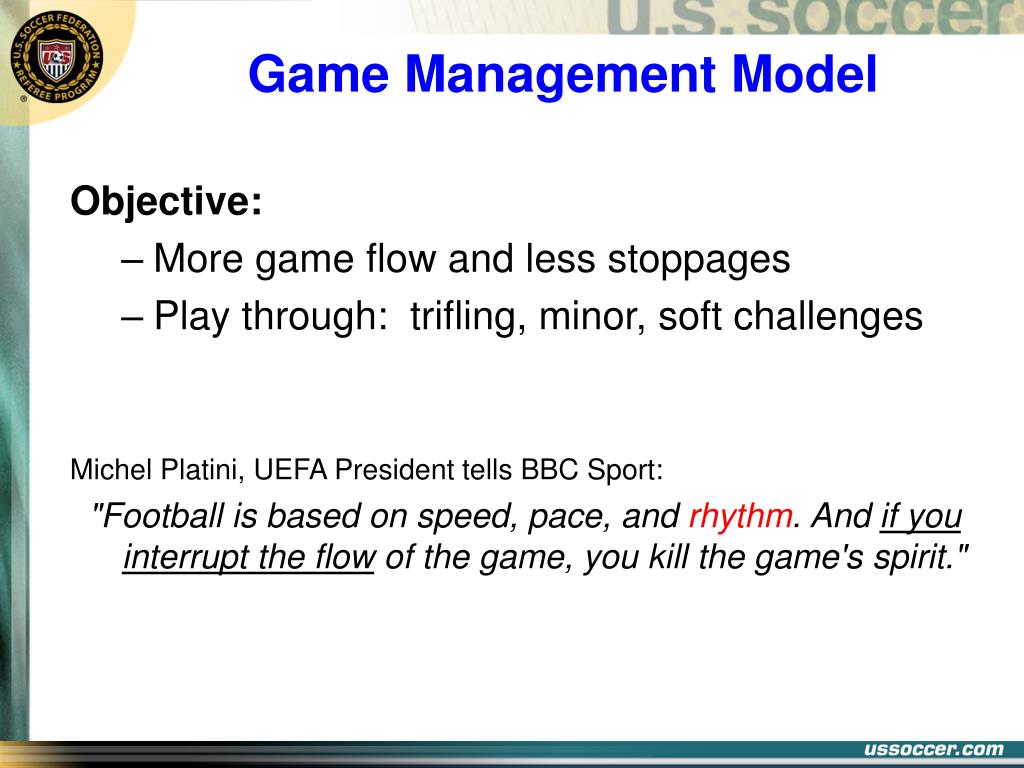 U.S. SOCCER FEDERATION REFEREE PROGRAM

U.S. SOCCER

Game Management Model

Objective:
– More game flow and less stoppages
– Play through: trifling, minor, soft challenges

Michel Platini, UEFA President tells BBC Sport:
"Football is based on speed, pace, and rhythm. And if you interrupt the flow of the game, you kill the game's spirit."

ussoccer.com